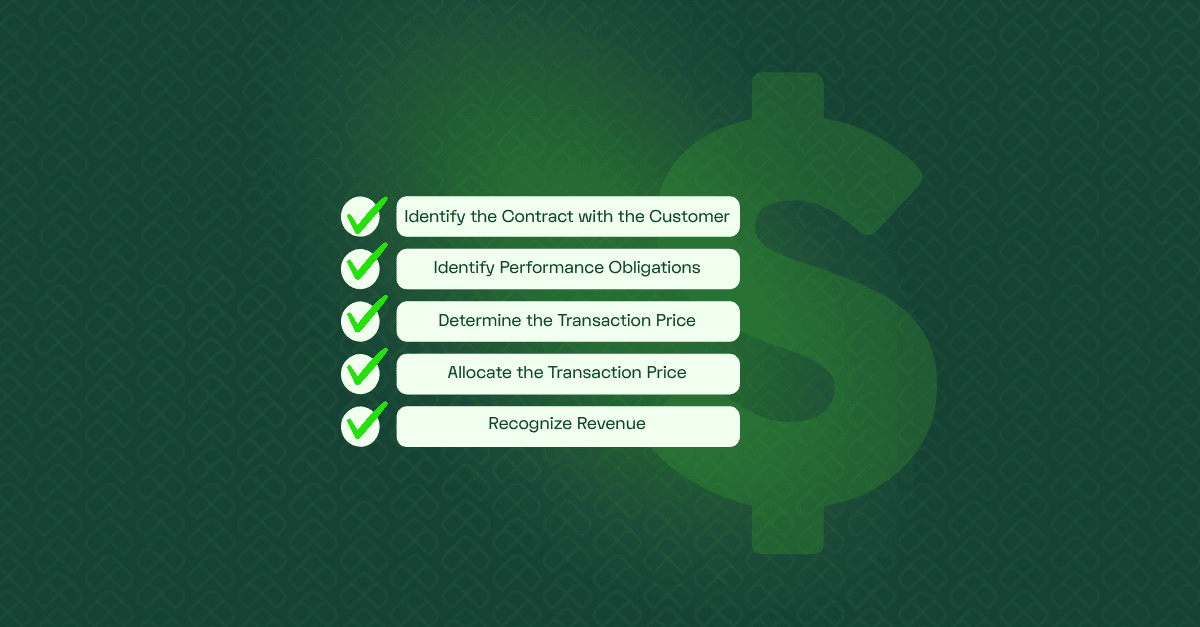 Identify the Contract with the Customer

Identify Performance Obligations

Determine the Transaction Price

Allocate the Transaction Price

Recognize Revenue